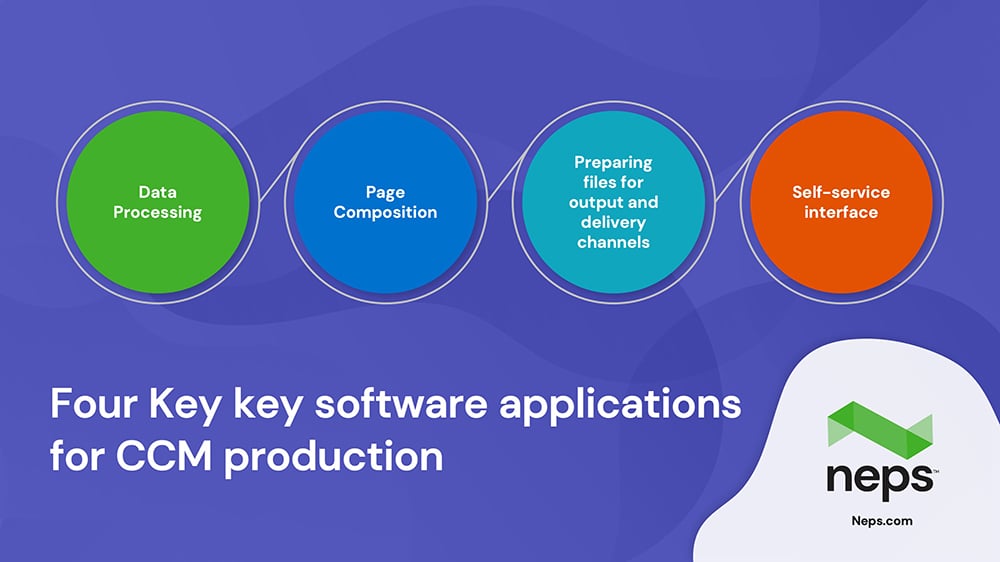 Data Processing

Page Composition

Preparing files for output and delivery channels

Self-service interface

Four Key key software applications for CCM production

neps™

Neps.com